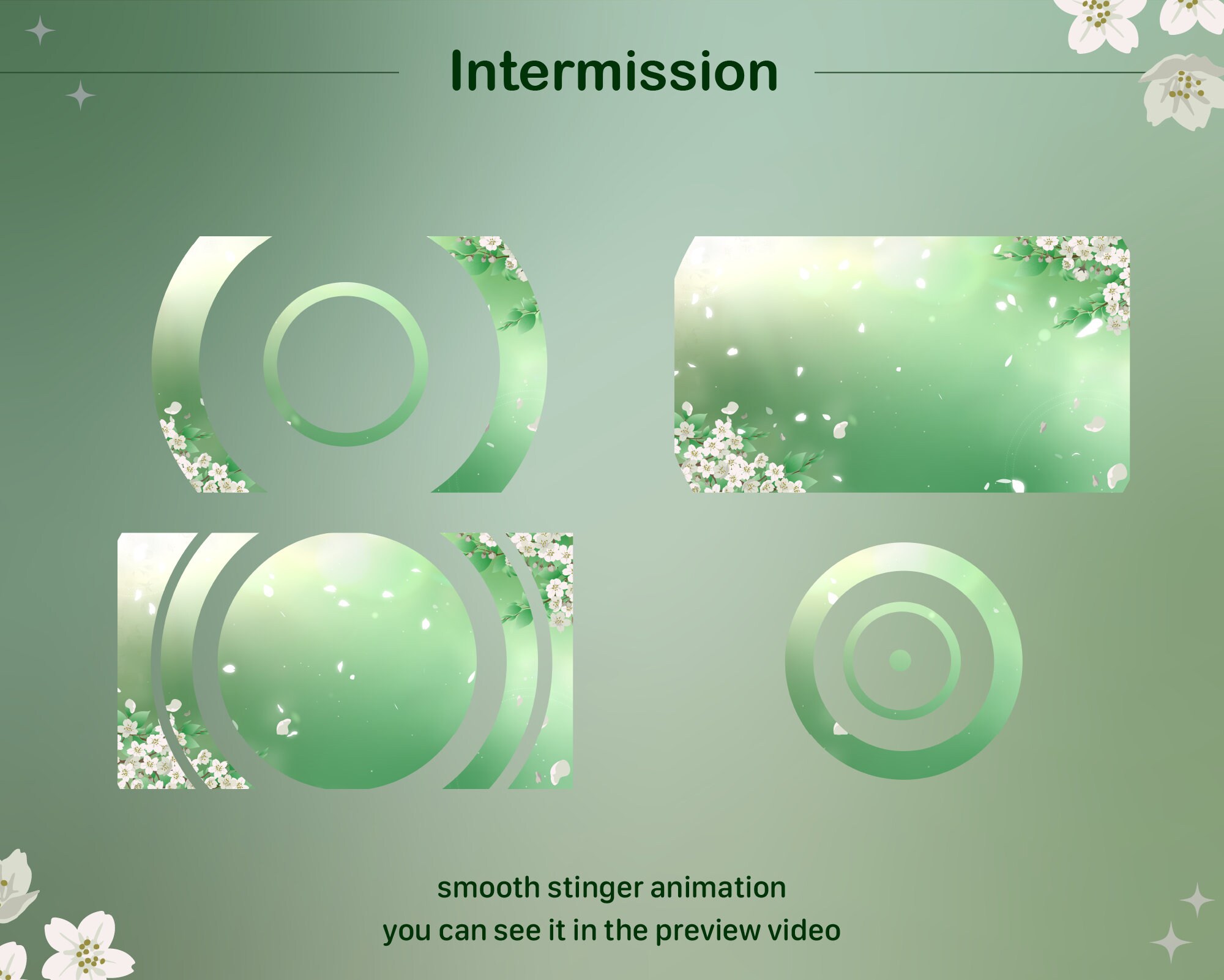 Intermission

smooth stinger animation
you can see it in the preview video